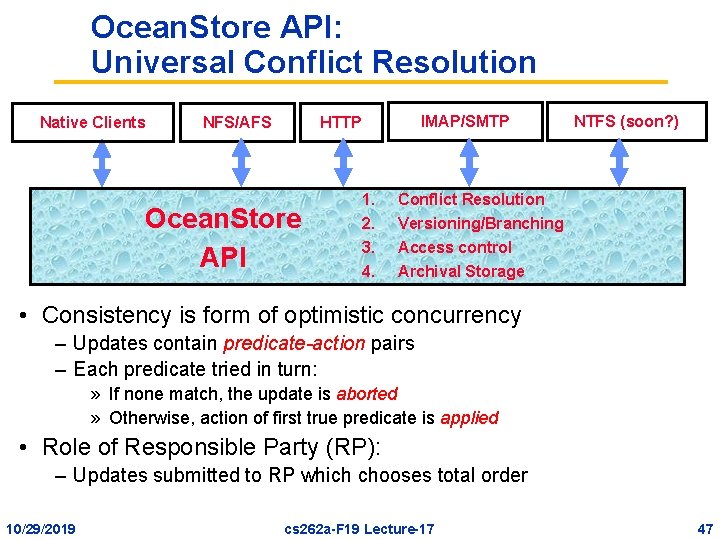 OceanStore API:
Universal Conflict Resolution

Native Clients

NFS/AFS

HTTP

IMAP/SMTP

NTFS (soon?)

OceanStore API

1. Conflict Resolution
2. Versioning/Branching
3. Access control
4. Archival Storage

• Consistency is form of optimistic concurrency
– Updates contain predicate-action pairs
– Each predicate tried in turn:
» If none match, the update is aborted
» Otherwise, action of first true predicate is applied

• Role of Responsible Party (RP):
– Updates submitted to RP which chooses total order

10/29/2019

cs262a-F19 Lecture-17

47